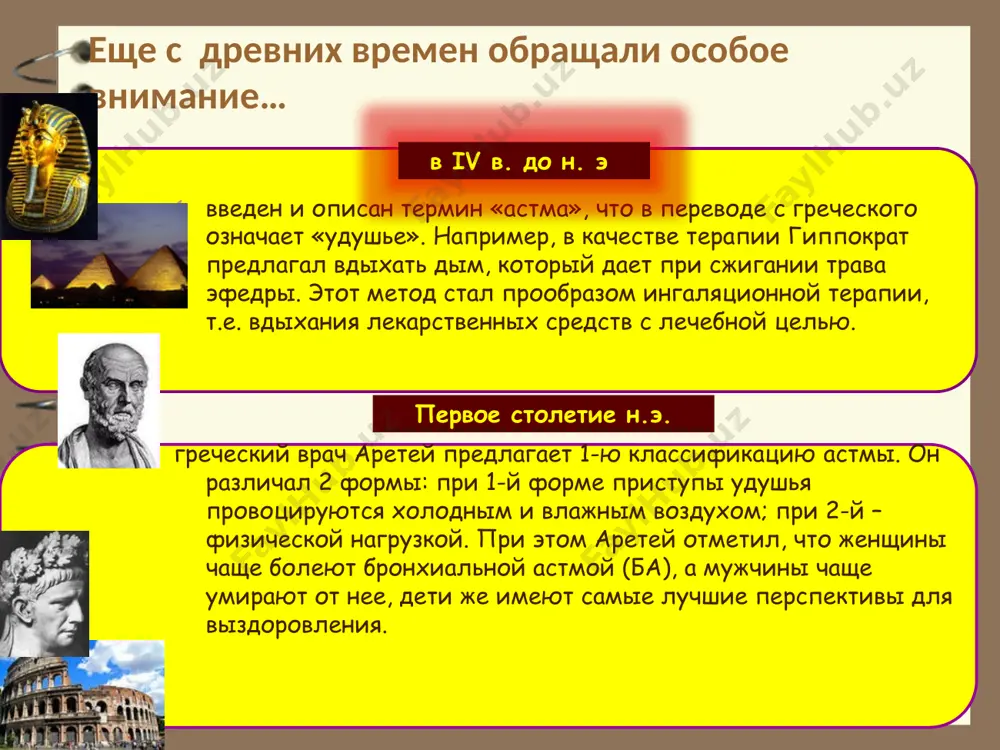 Еще с древних времен обращали особое внимание…

в IV в. до н. э

введен и описан термин «астма», что в переводе с греческого означает «удушье». Например, в качестве терапии Гиппократ предлагал вдыхать дым, который дает при сжигании трава эфедры. Этот метод стал прообразом ингаляционной терапии, т.е. вдыхания лекарственных средств с лечебной целью.

Первое столетие н.э.

греческий врач Аретей предлагает 1-ю классификацию астмы. Он различал 2 формы: при 1-й форме приступы удушья провоцируются холодным и влажным воздухом; при 2-й – физической нагрузкой. При этом Аретей отметил, что женщины чаще болеют бронхиальной астмой (БА), а мужчины чаще умирают от нее, дети же имеют самые лучшие перспективы для выздоровления.

FaylHub.uz